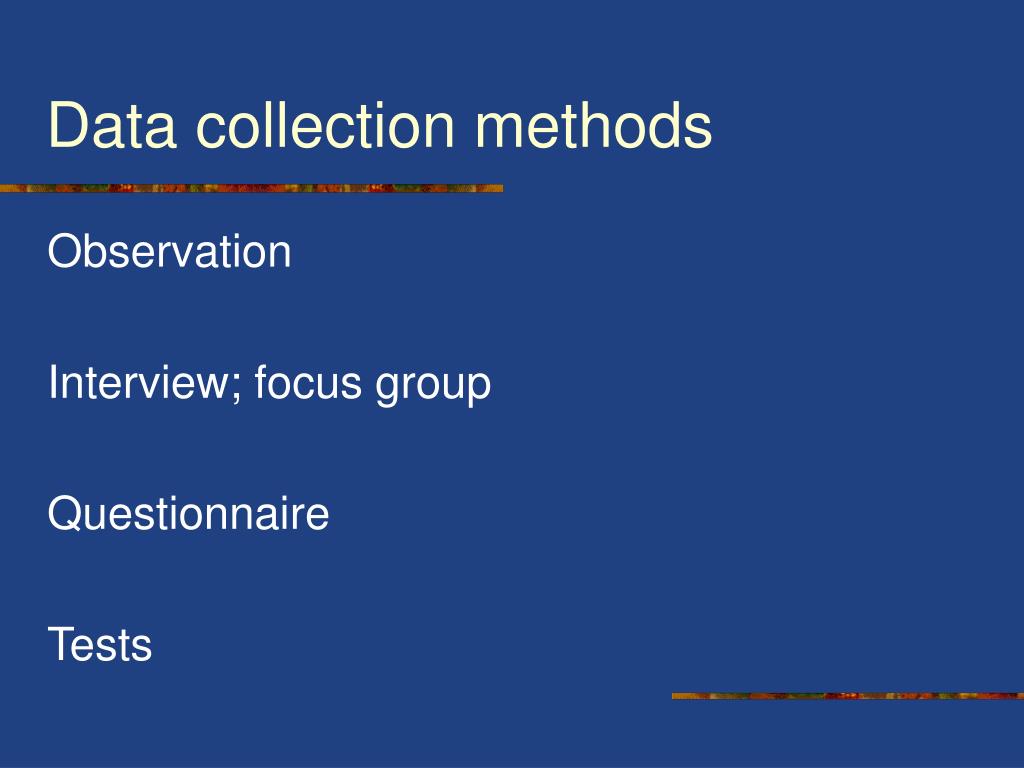 Data collection methods

Observation

Interview; focus group

Questionnaire

Tests